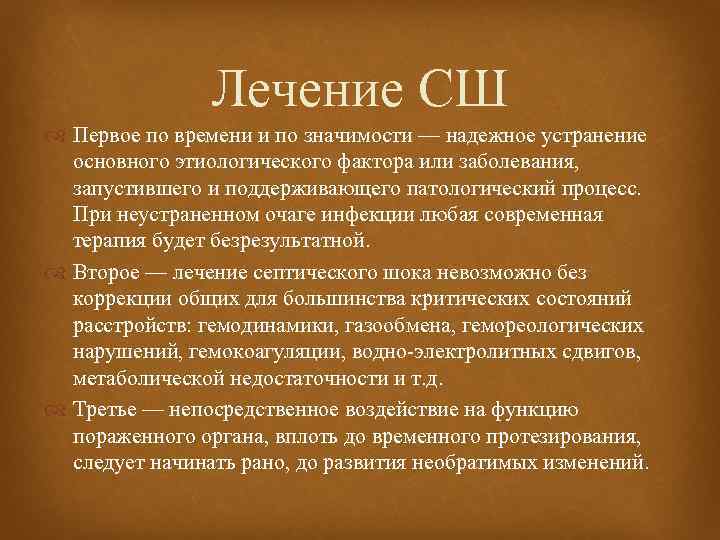 Лечение СШ

Первое по времени и по значимости — надежное устранение основного этиологического фактора или заболевания, запустившего и поддерживающего патологический процесс. При неустраненном очаге инфекции любая современная терапия будет безрезультатной.

Второе — лечение септического шока невозможно без коррекции общих для большинства критических состояний расстройств: гемодинамики, газообмена, гемореологических нарушений, гемокоагуляции, водно-электролитных сдвигов, метаболической недостаточности и т.д.

Третье — непосредственное воздействие на функцию пораженного органа, вплоть до временного протезирования, следует начинать рано, до развития необратимых изменений.